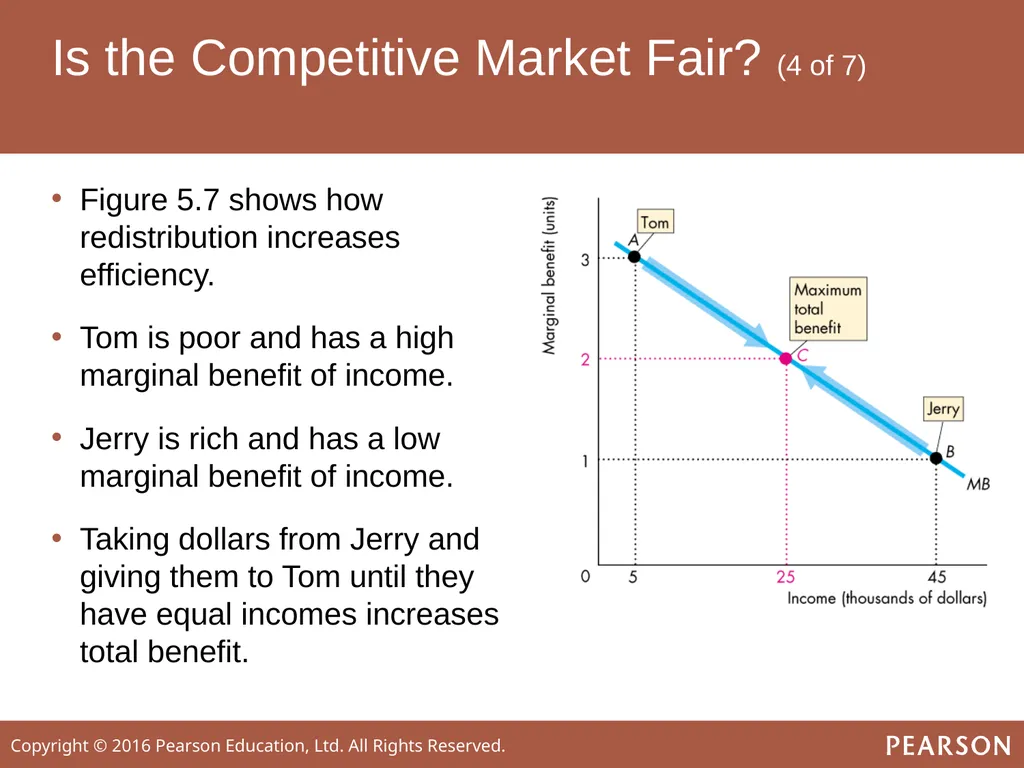 Is the Competitive Market Fair? (4 of 7)

• Figure 5.7 shows how redistribution increases efficiency.

• Tom is poor and has a high marginal benefit of income.

• Jerry is rich and has a low marginal benefit of income.

• Taking dollars from Jerry and giving them to Tom until they have equal incomes increases total benefit.

Marginal benefit (units)
3
2
1
0
Tom
A
Maximum total benefit
C
Jerry
B
MB
5
25
45
Income (thousands of dollars)

Copyright © 2016 Pearson Education, Ltd. All Rights Reserved.
PEARSON